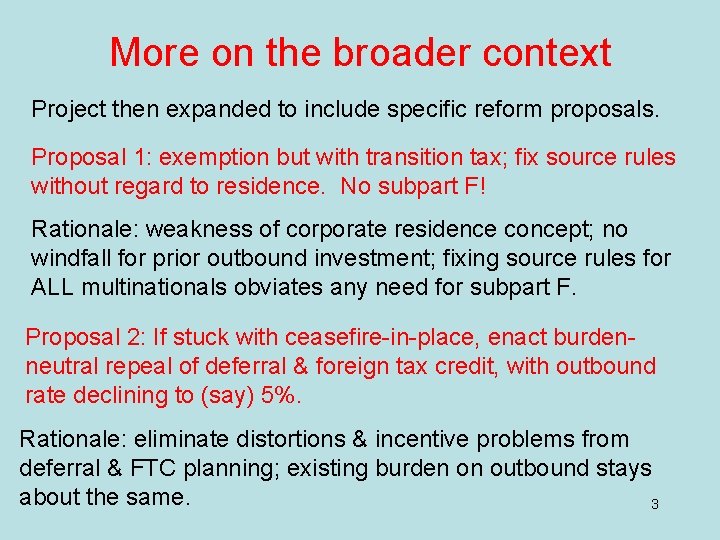 More on the broader context

Project then expanded to include specific reform proposals.

Proposal 1: exemption but with transition tax; fix source rules without regard to residence. No subpart F!

Rationale: weakness of corporate residence concept; no windfall for prior outbound investment; fixing source rules for ALL multinationals obviates any need for subpart F.

Proposal 2: If stuck with ceasefire-in-place, enact burden-neutral repeal of deferral & foreign tax credit, with outbound rate declining to (say) 5%.

Rationale: eliminate distortions & incentive problems from deferral & FTC planning; existing burden on outbound stays about the same.

3